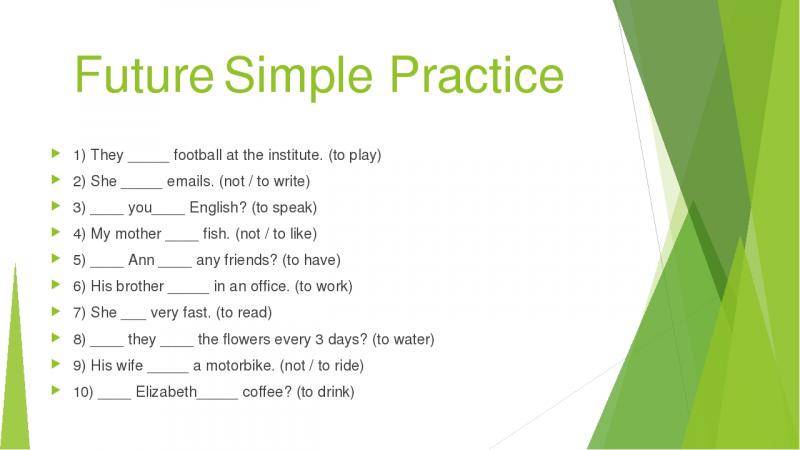 Future Simple Practice

1) They _____ football at the institute. (to play)
2) She _____ emails. (not / to write)
3) ____ you____ English? (to speak)
4) My mother ____ fish. (not / to like)
5) ____ Ann ____ any friends? (to have)
6) His brother _____ in an office. (to work)
7) She ___ very fast. (to read)
8) ____ they ____ the flowers every 3 days? (to water)
9) His wife _____ a motorbike. (not / to ride)
10) ____ Elizabeth_____ coffee? (to drink)